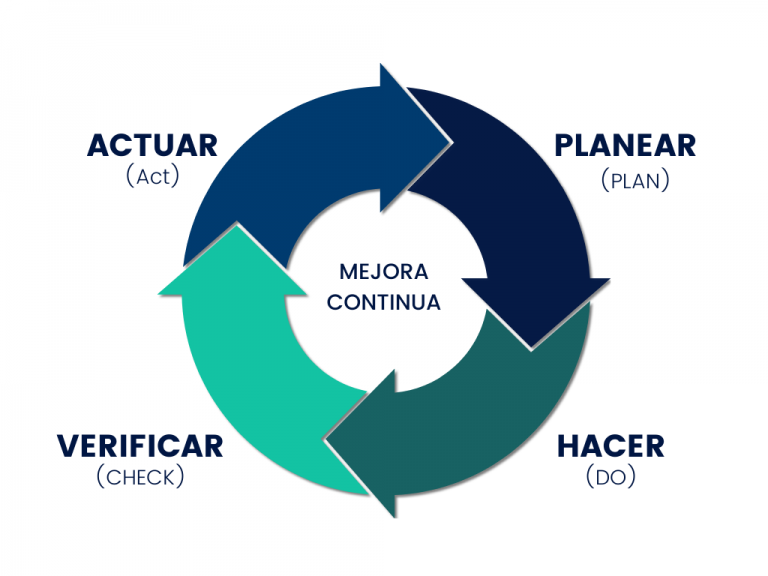 ACTUAR
(Act)

PLANEAR
(PLAN)

MEJORA CONTINUA

VERIFICAR
(CHECK)

HACER
(DO)